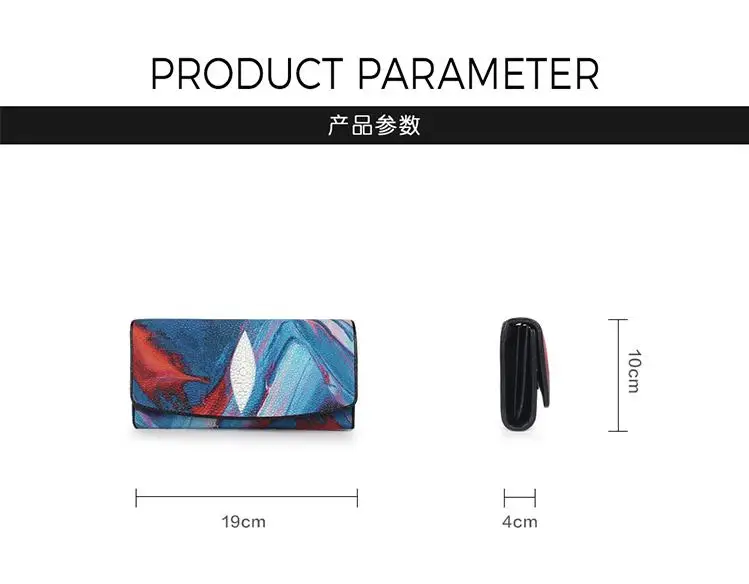 PRODUCT PARAMETER

产品参数

10cm

19cm

4cm